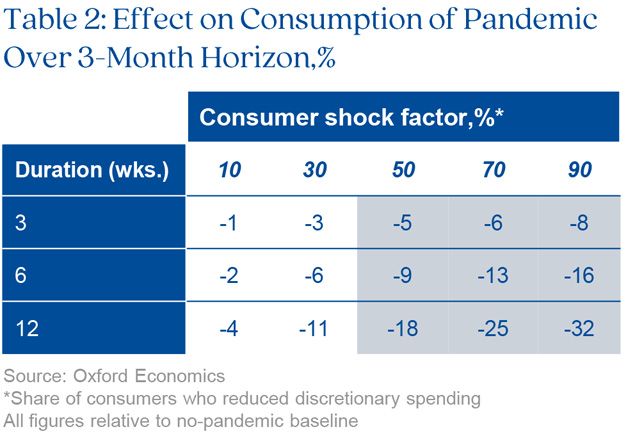 Table 2: Effect on Consumption of Pandemic Over 3-Month Horizon,%

| | Consumer shock factor,%* | | | | |
|---|---|---|---|---|---|
| Duration (wks.) | 10 | 30 | 50 | 70 | 90 |
| 3 | -1 | -3 | -5 | -6 | -8 |
| 6 | -2 | -6 | -9 | -13 | -16 |
| 12 | -4 | -11 | -18 | -25 | -32 |

Source: Oxford Economics
*Share of consumers who reduced discretionary spending
All figures relative to no-pandemic baseline